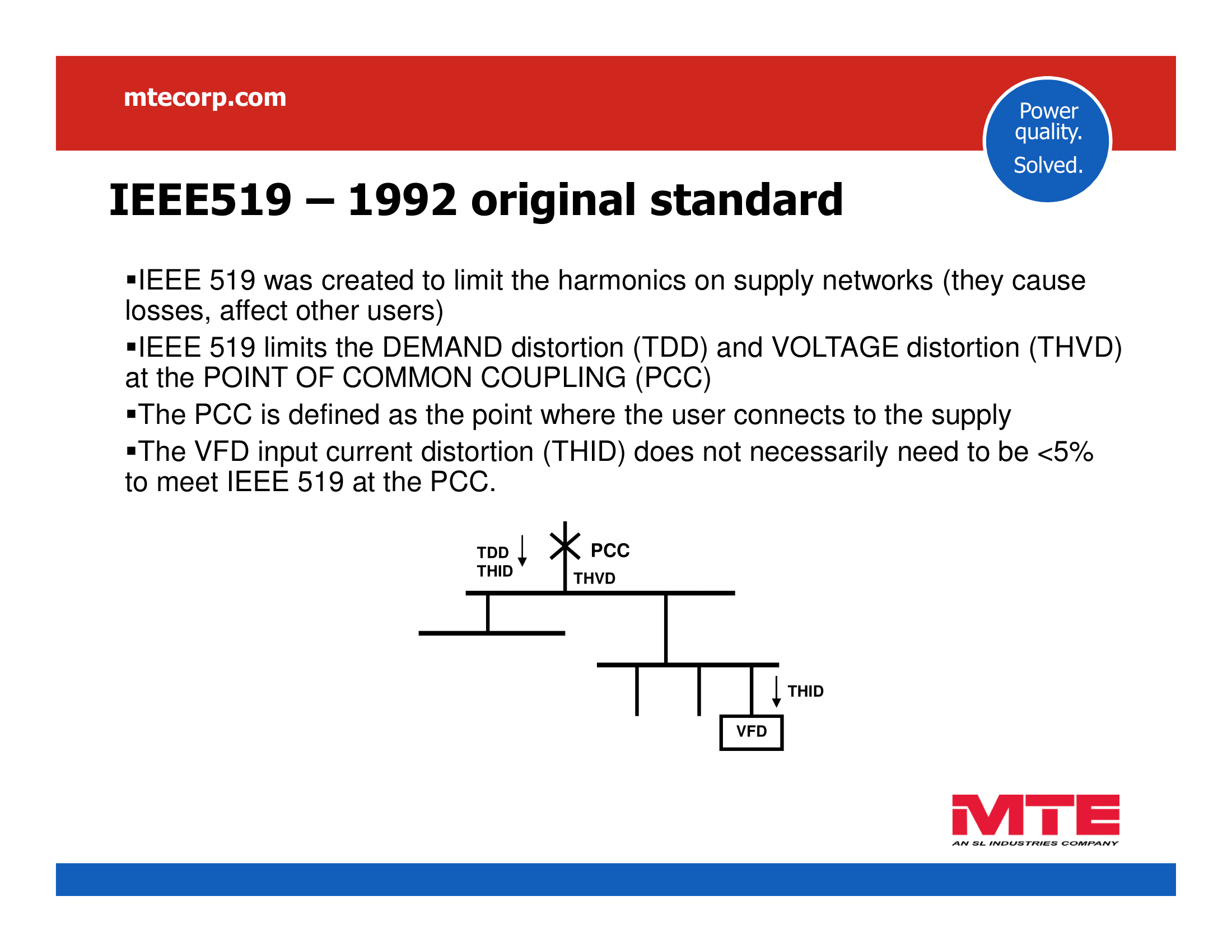 mtecorp.com

Power quality. Solved.

IEEE519 – 1992 original standard

▪IEEE 519 was created to limit the harmonics on supply networks (they cause losses, affect other users)

▪IEEE 519 limits the DEMAND distortion (TDD) and VOLTAGE distortion (THVD) at the POINT OF COMMON COUPLING (PCC)

▪The PCC is defined as the point where the user connects to the supply

▪The VFD input current distortion (THID) does not necessarily need to be <5% to meet IEEE 519 at the PCC.

TDD
THID
PCC
THVD
THID
VFD

MTE
AN SL INDUSTRIES COMPANY